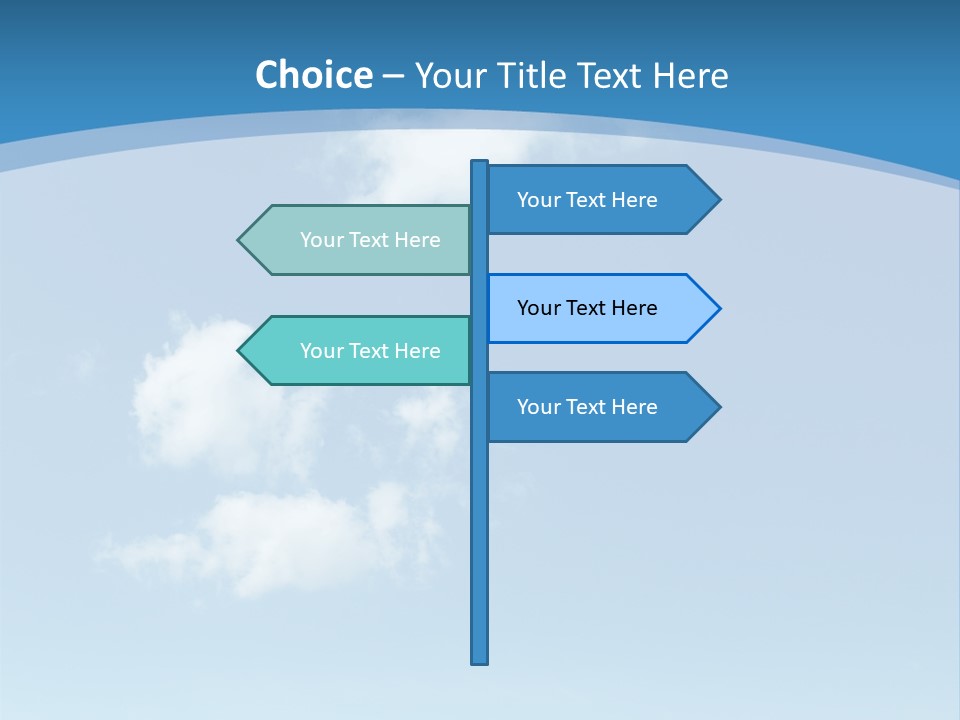 Choice – Your Title Text Here

Your Text Here

Your Text Here

Your Text Here

Your Text Here

Your Text Here